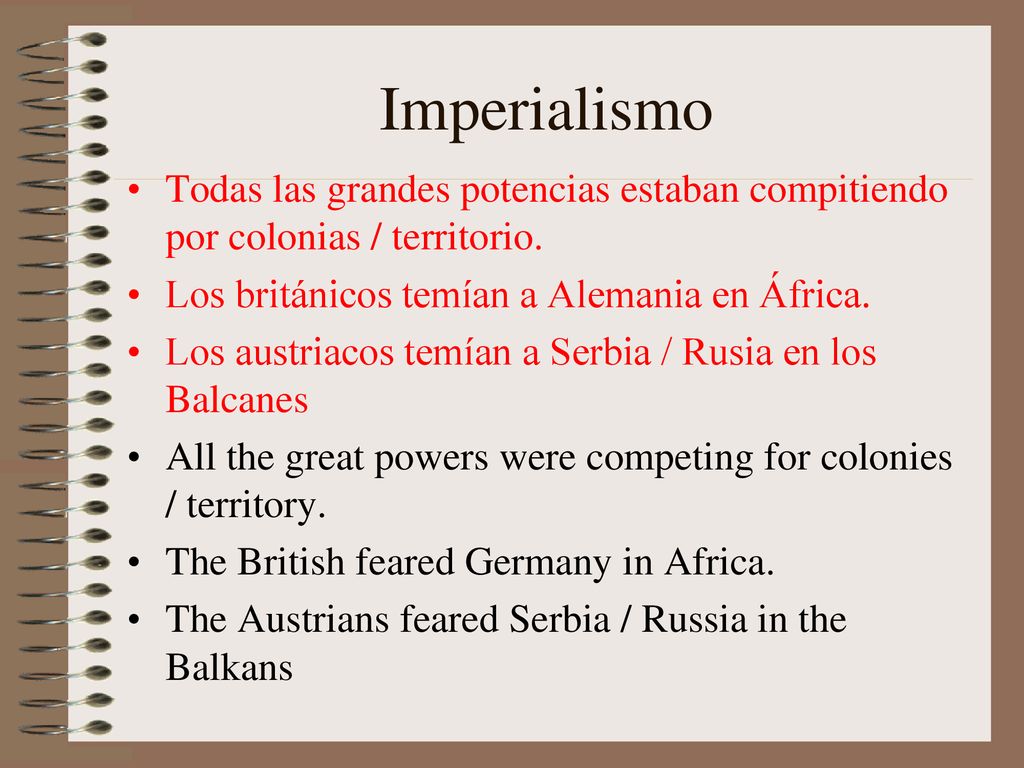 Imperialismo

• Todas las grandes potencias estaban compitiendo por colonias / territorio.
• Los británicos temían a Alemania en África.
• Los austriacos temían a Serbia / Rusia en los Balcanes
• All the great powers were competing for colonies / territory.
• The British feared Germany in Africa.
• The Austrians feared Serbia / Russia in the Balkans